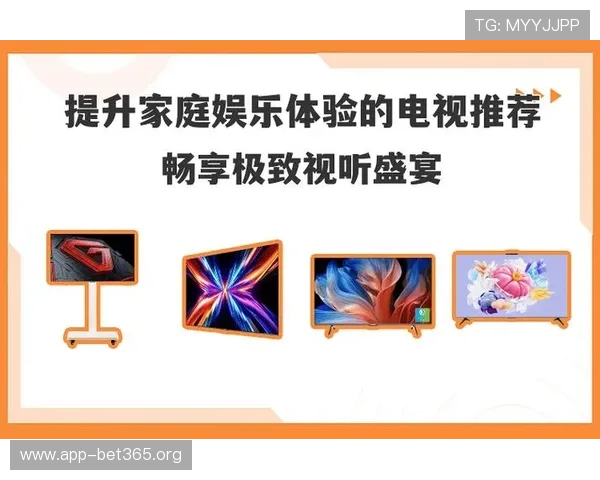 TG: MYYJJPP

提升家庭娱乐体验的电视推荐

畅享极致视听盛宴

www.app-bet365.org